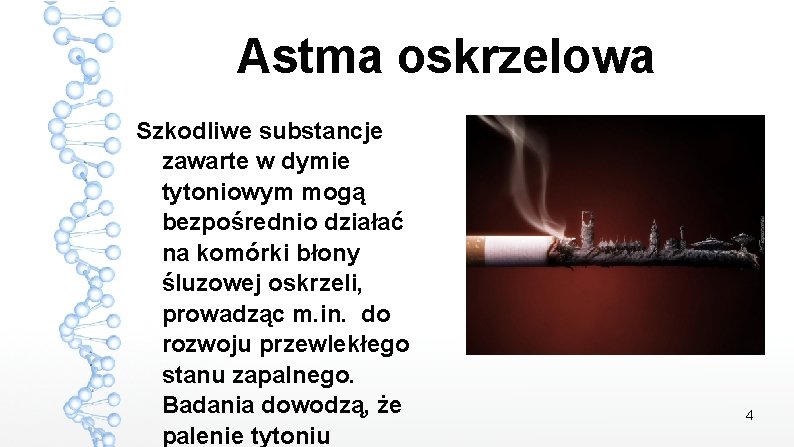 Astma oskrzelowa

Szkodliwe substancje zawarte w dymie tytoniowym mogą bezpośrednio działać na komórki błony śluzowej oskrzeli, prowadząc m.in. do rozwoju przewlekłego stanu zapalnego. Badania dowodzą, że palenie tytoniu

4